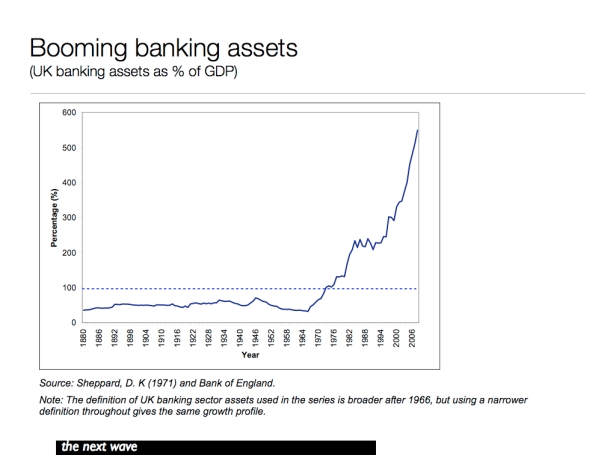 Booming banking assets
(UK banking assets as % of GDP)

600
500
400
300
200
100
0

Percentage (%)

1880
1886
1892
1898
1904
1910
1916
1922
1928
1934
1940
1946
1952
1958
1964
1970
1976
1982
1988
1994
2000
2006

Year

Source: Sheppard, D. K (1971) and Bank of England.

Note: The definition of UK banking sector assets used in the series is broader after 1966, but using a narrower definition throughout gives the same growth profile.

the next wave